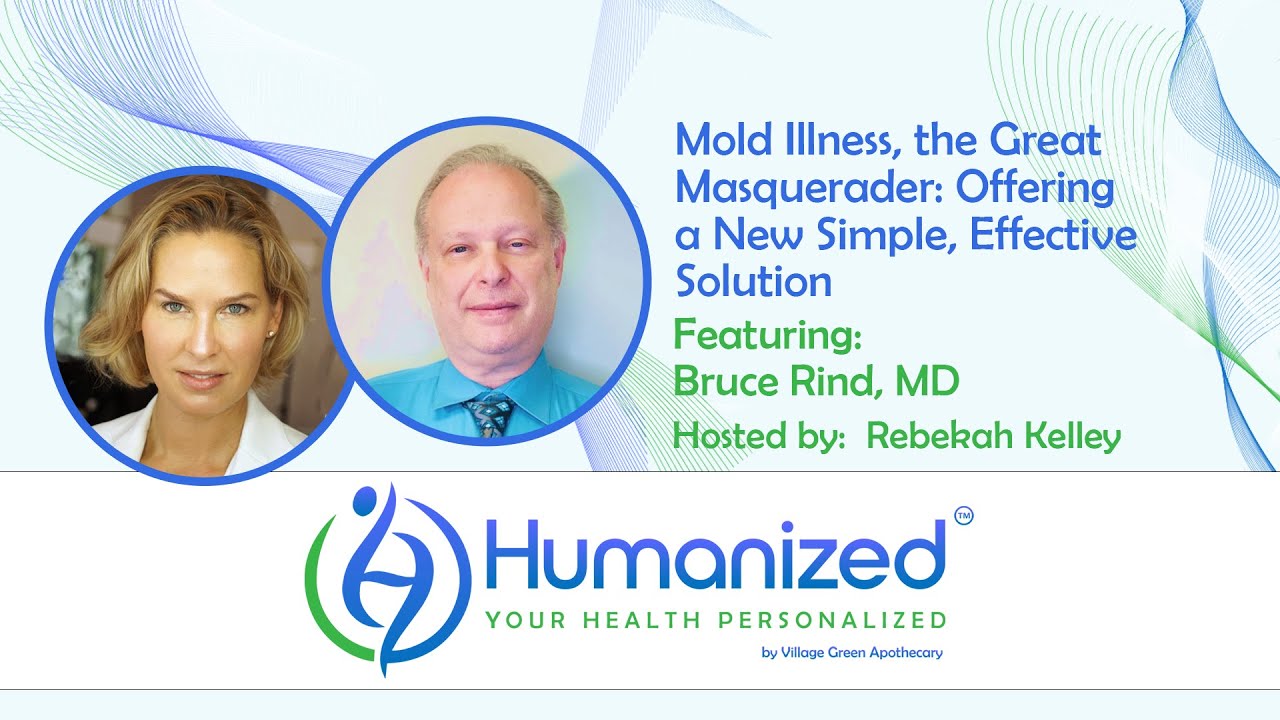 Mold Illness, the Great Masquerader: Offering a New Simple, Effective Solution

Featuring:
Bruce Rind, MD

Hosted by: Rebekah Kelley

Humanized™
YOUR HEALTH PERSONALIZED
by Village Green Apothecary